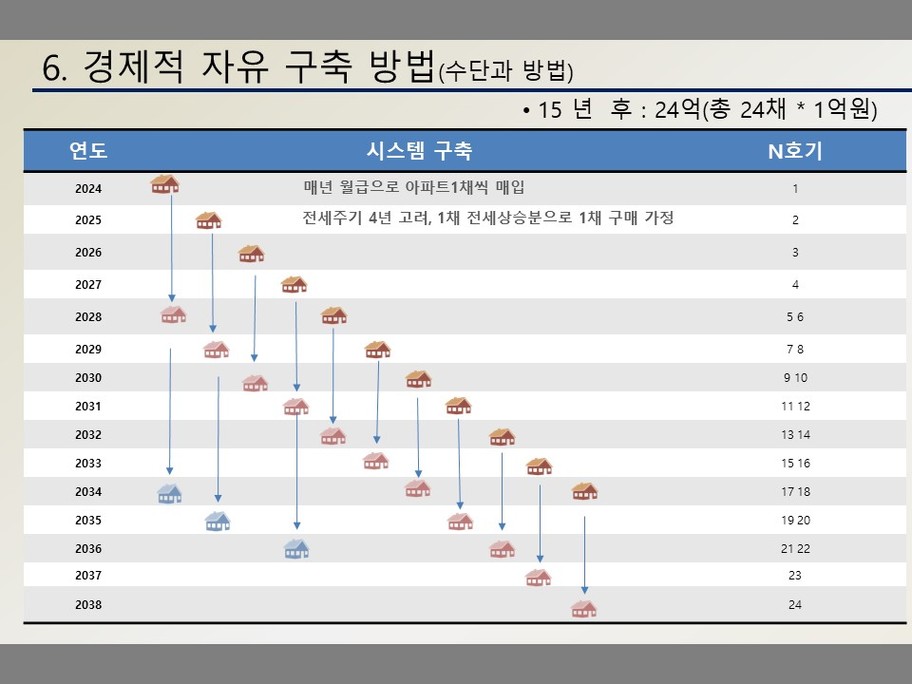 6. 경제적 자유 구축 방법(수단과 방법)

• 15 년 후 : 24억(총 24채 * 1억원)

| 연도 | 시스템 구축 | N호기 |
|---|---|---|
| 2024 | 매년 월급으로 아파트1채씩 매입 | 1 |
| 2025 | 전세주기 4년 고려, 1채 전세상승분으로 1채 구매 가정 | 2 |
| 2026 | | 3 |
| 2027 | | 4 |
| 2028 | | 5 6 |
| 2029 | | 7 8 |
| 2030 | | 9 10 |
| 2031 | | 11 12 |
| 2032 | | 13 14 |
| 2033 | | 15 16 |
| 2034 | | 17 18 |
| 2035 | | 19 20 |
| 2036 | | 21 22 |
| 2037 | | 23 |
| 2038 | | 24 |